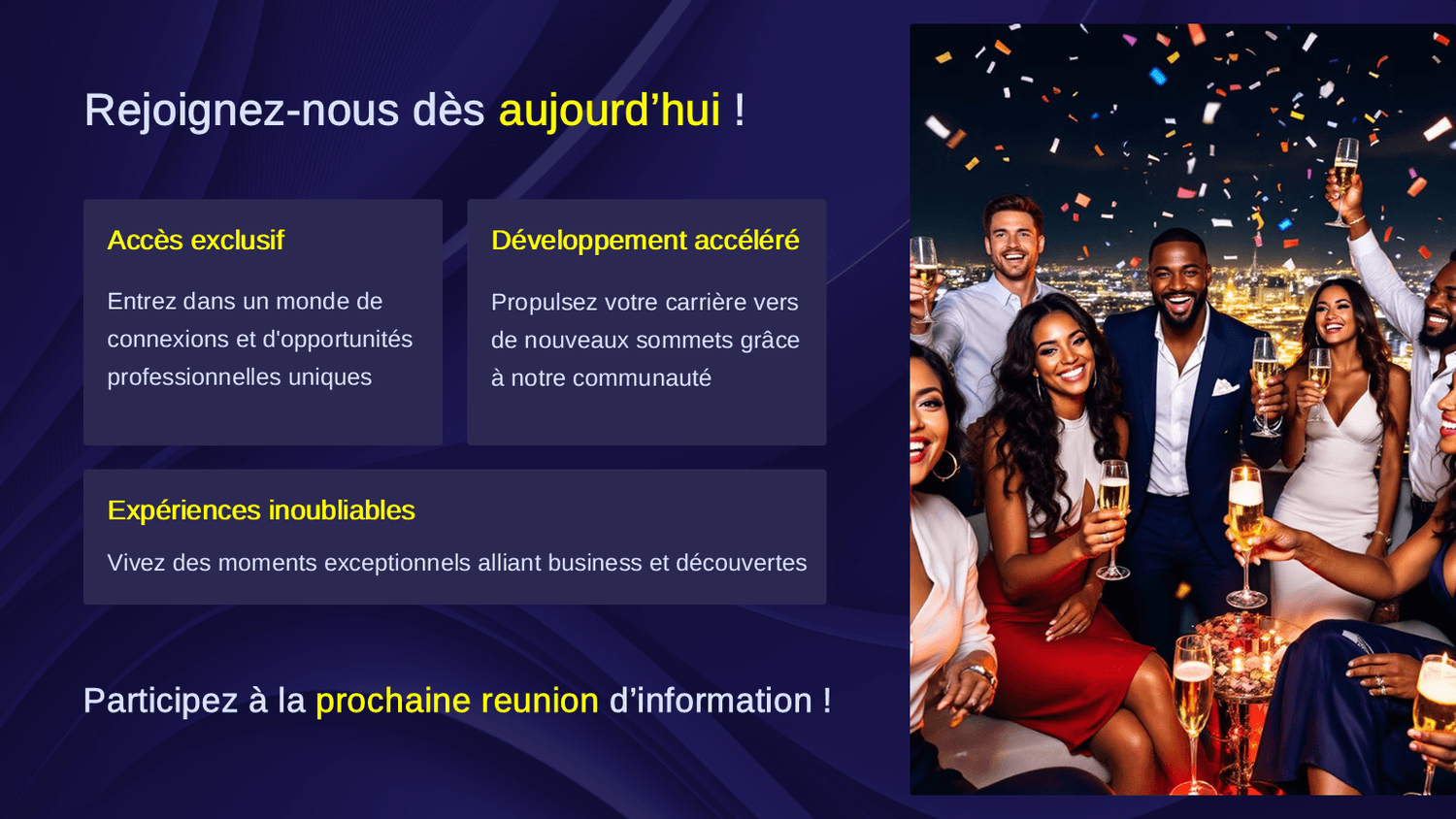 Rejoignez-nous dès aujourd’hui !

Accès exclusif

Entrez dans un monde de connexions et d'opportunités professionnelles uniques

Développement accéléré

Propulsez votre carrière vers de nouveaux sommets grâce à notre communauté

Expériences inoubliables

Vivez des moments exceptionnels alliant business et découvertes

Participez à la prochaine reunion d’information !